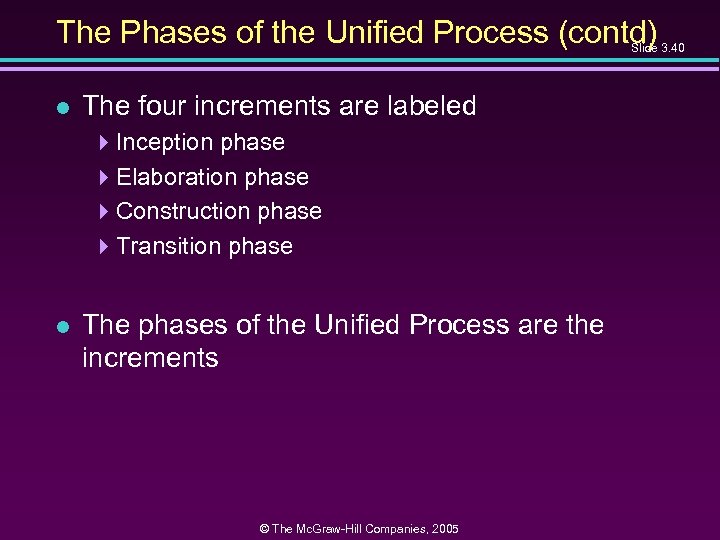 The Phases of the Unified Process (contd)

Slide 3.40

- The four increments are labeled
  - Inception phase
  - Elaboration phase
  - Construction phase
  - Transition phase

- The phases of the Unified Process are the increments

© The McGraw-Hill Companies, 2005